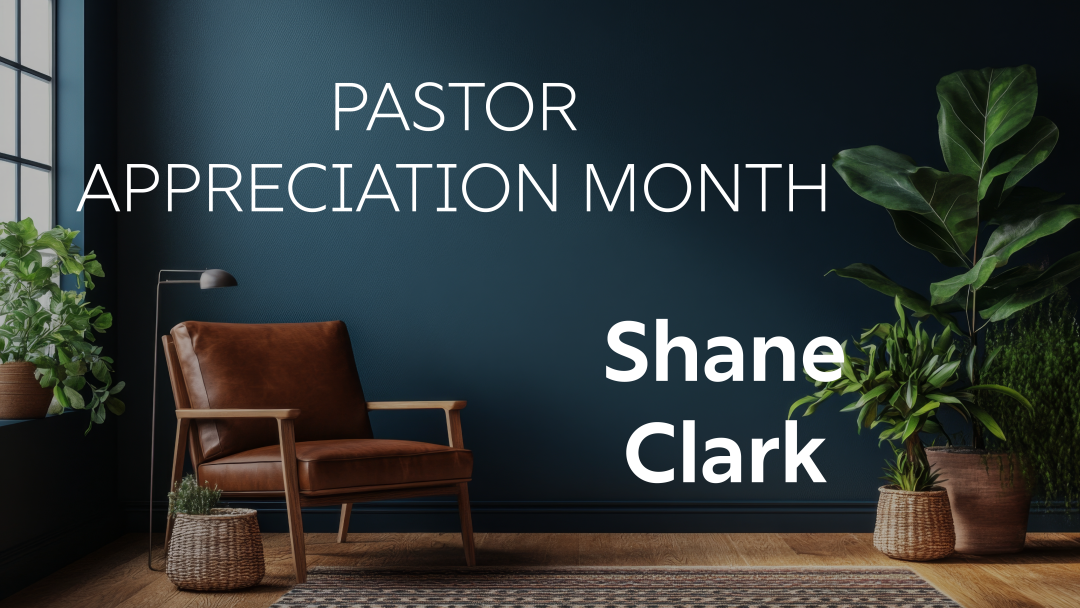 PASTOR
APPRECIATION MONTH

Shane
Clark